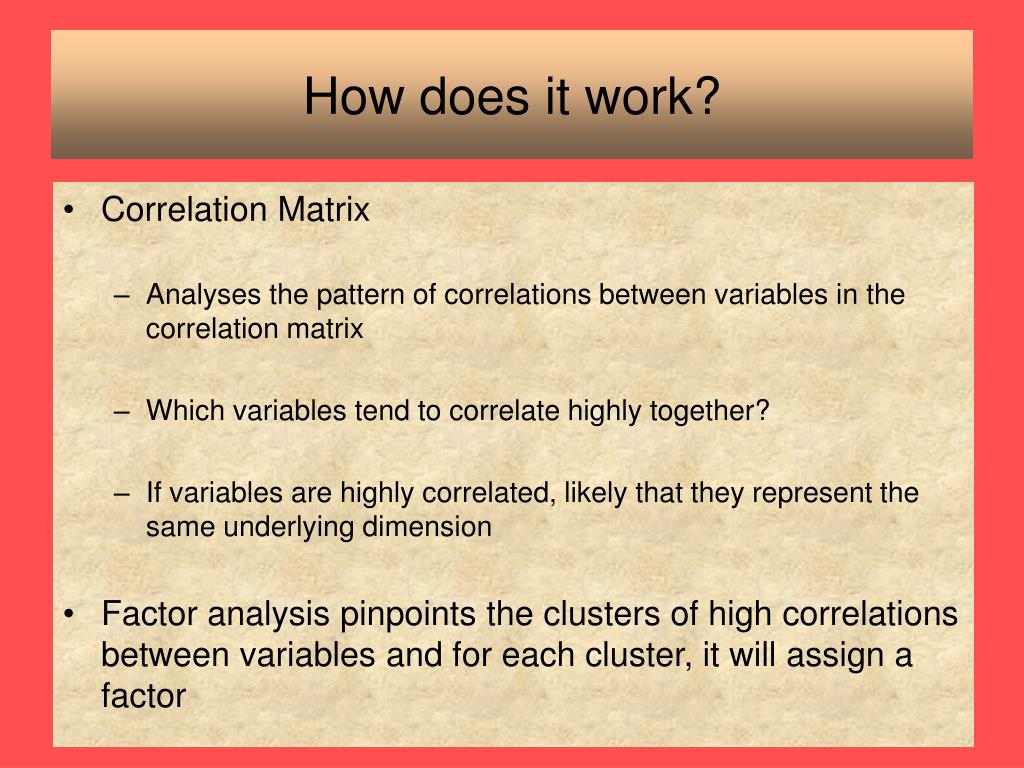 How does it work?

• Correlation Matrix

– Analyses the pattern of correlations between variables in the correlation matrix

– Which variables tend to correlate highly together?

– If variables are highly correlated, likely that they represent the same underlying dimension

• Factor analysis pinpoints the clusters of high correlations between variables and for each cluster, it will assign a factor